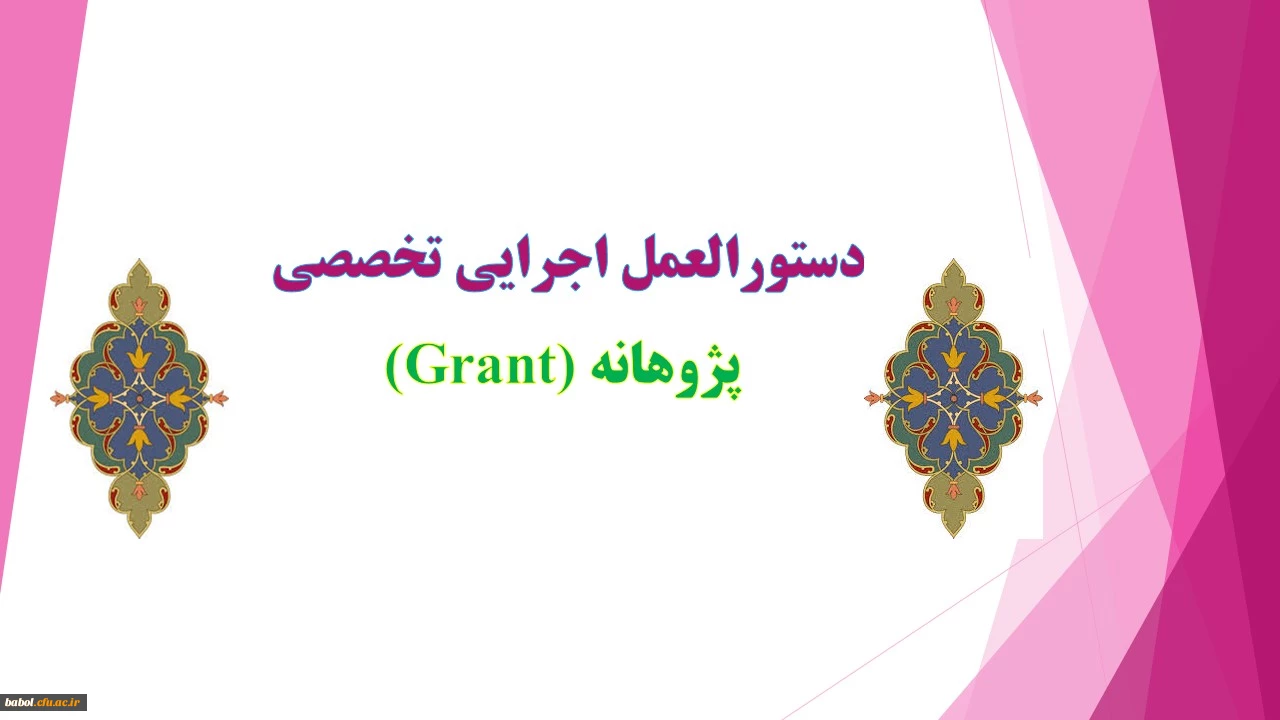 دستورالعمل اجرایی تخصصی

پژوهانه (Grant)

babol.cfu.ac.ir